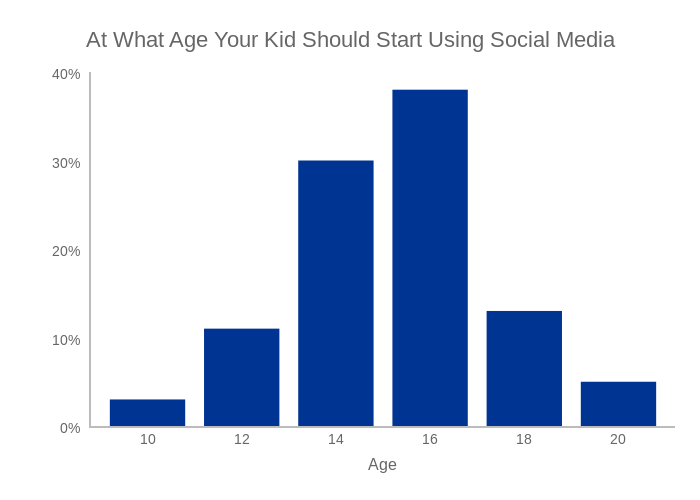 At What Age Your Kid Should Start Using Social Media

40%
30%
20%
10%
0%

10
12
14
16
18
20

Age